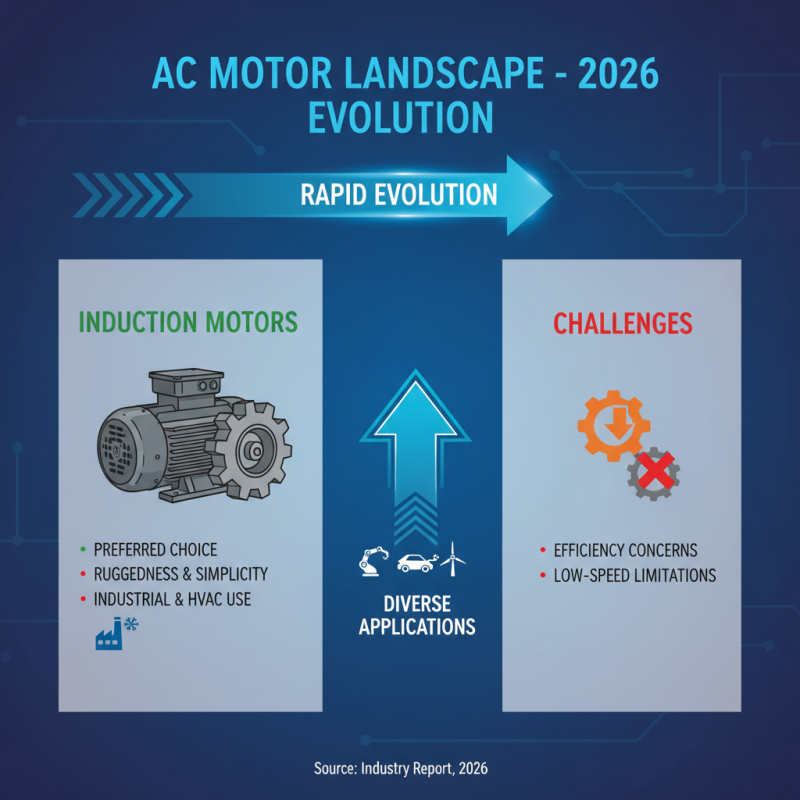 AC MOTOR LANDSCAPE - 2026 EVOLUTION

RAPID EVOLUTION

INDUCTION MOTORS

• PREFERRED CHOICE
• RUGGEDNESS & SIMPLICITY
• INDUSTRIAL & HVAC USE

DIVERSE APPLICATIONS

CHALLENGES

• EFFICIENCY CONCERNS
• LOW-SPEED LIMITATIONS

Source: Industry Report, 2026